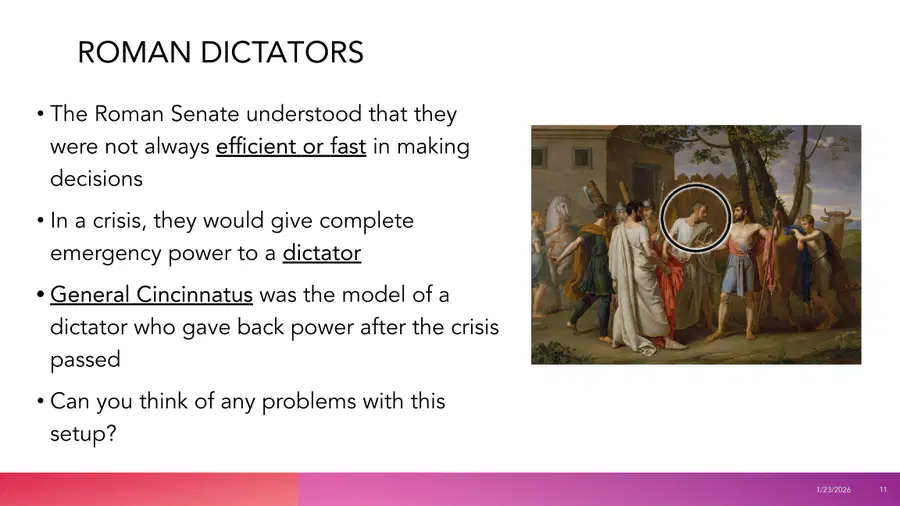 ROMAN DICTATORS

• The Roman Senate understood that they were not always efficient or fast in making decisions

• In a crisis, they would give complete emergency power to a dictator

• General Cincinnatus was the model of a dictator who gave back power after the crisis passed

• Can you think of any problems with this setup?

1/23/2026 11